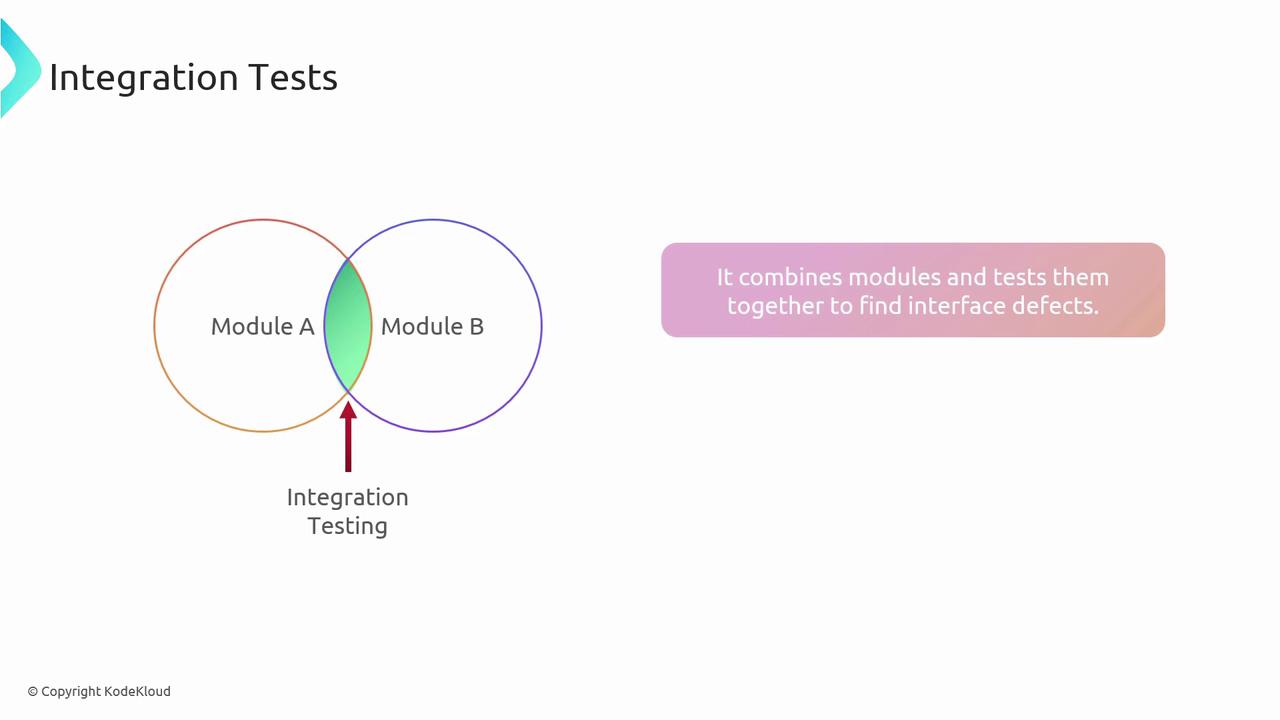 Integration Tests

Module A

Module B

Integration Testing

It combines modules and tests them together to find interface defects.

© Copyright KodeKloud